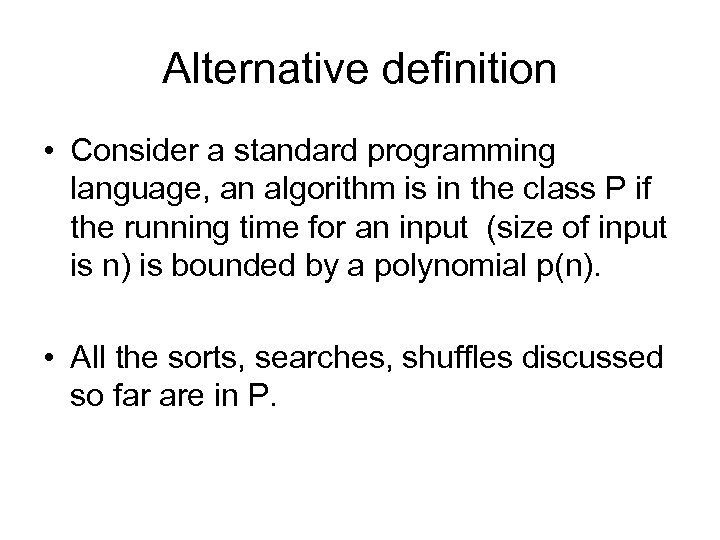 Alternative definition

• Consider a standard programming language, an algorithm is in the class P if the running time for an input (size of input is n) is bounded by a polynomial p(n).

• All the sorts, searches, shuffles discussed so far are in P.